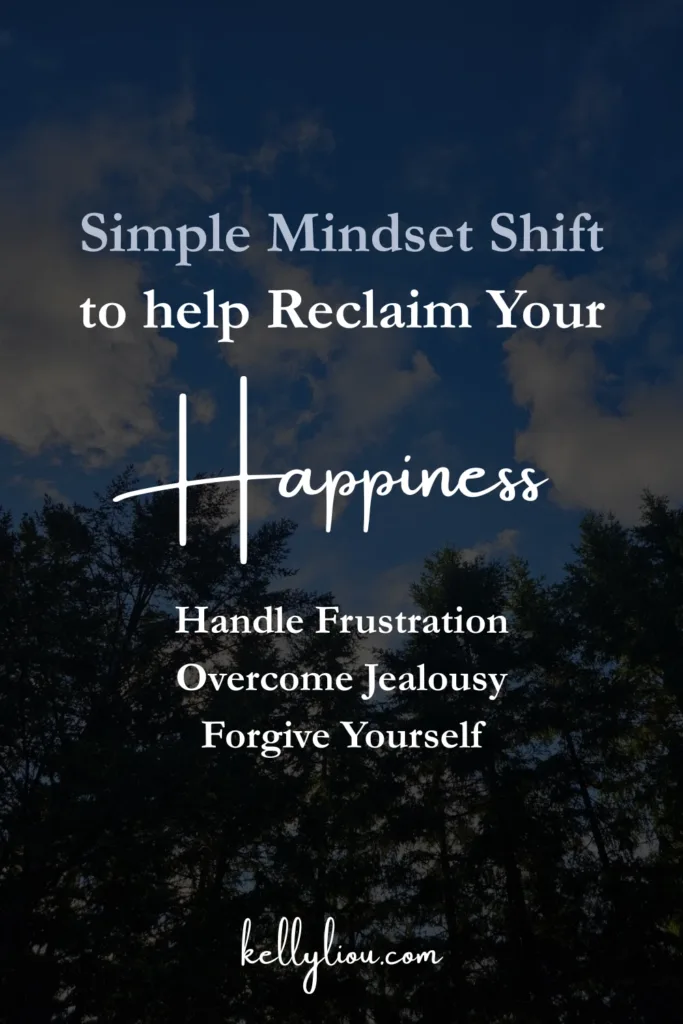 Simple Mindset Shift
to help Reclaim Your

Happiness

Handle Frustration
Overcome Jealousy
Forgive Yourself

kellyliou.com